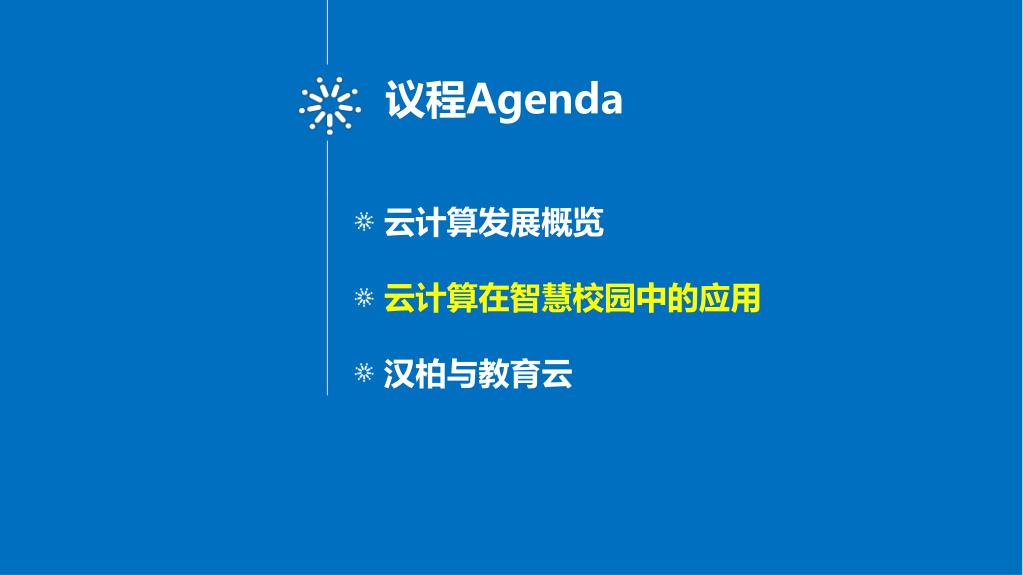 议程Agenda

云计算发展概览

云计算在智慧校园中的应用

汉柏与教育云